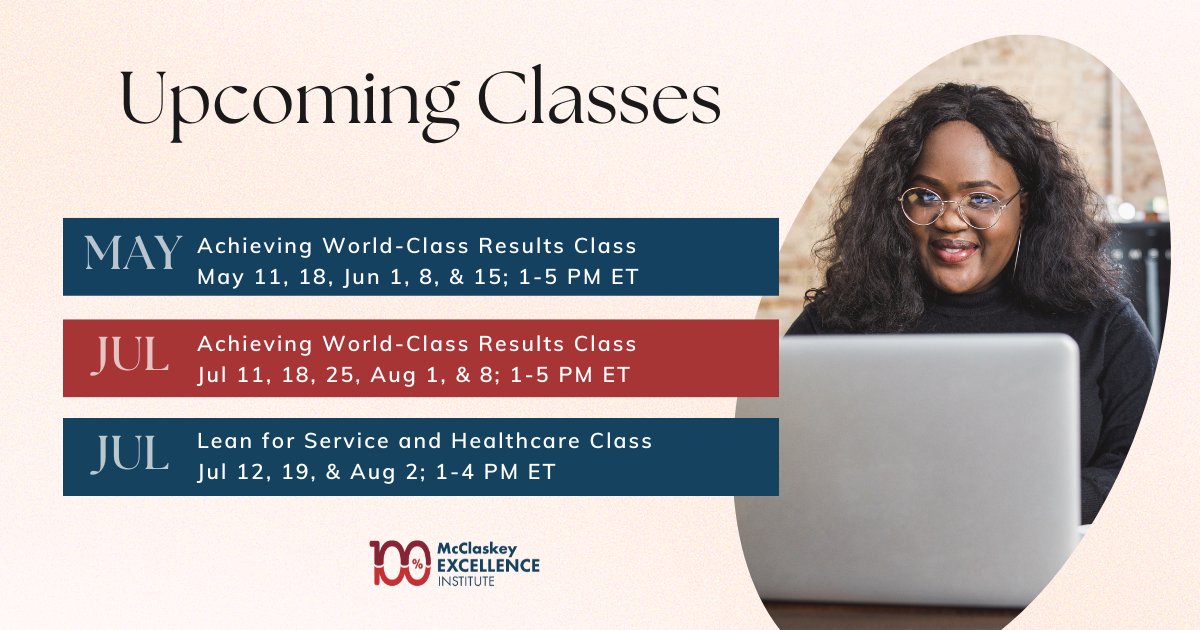 Upcoming Classes

MAY Achieving World-Class Results Class
May 11, 18, Jun 1, 8, & 15; 1-5 PM ET

JUL Achieving World-Class Results Class
Jul 11, 18, 25, Aug 1, & 8; 1-5 PM ET

JUL Lean for Service and Healthcare Class
Jul 12, 19, & Aug 2; 1-4 PM ET

100% McClaskey EXCELLENCE INSTITUTE